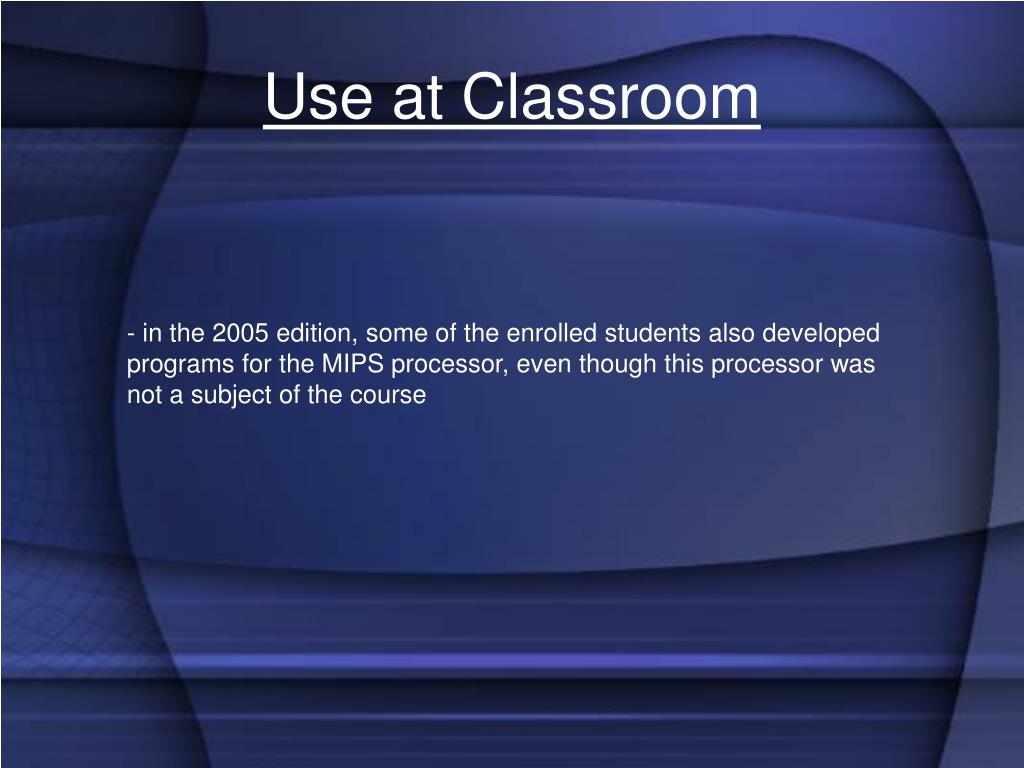 Use at Classroom

- in the 2005 edition, some of the enrolled students also developed programs for the MIPS processor, even though this processor was not a subject of the course